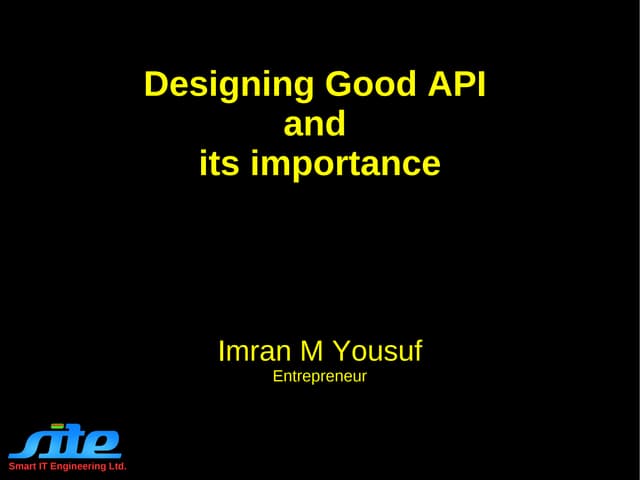 Designing Good API
and
its importance

Imran M Yousuf
Entrepreneur

site
Smart IT Engineering Ltd.